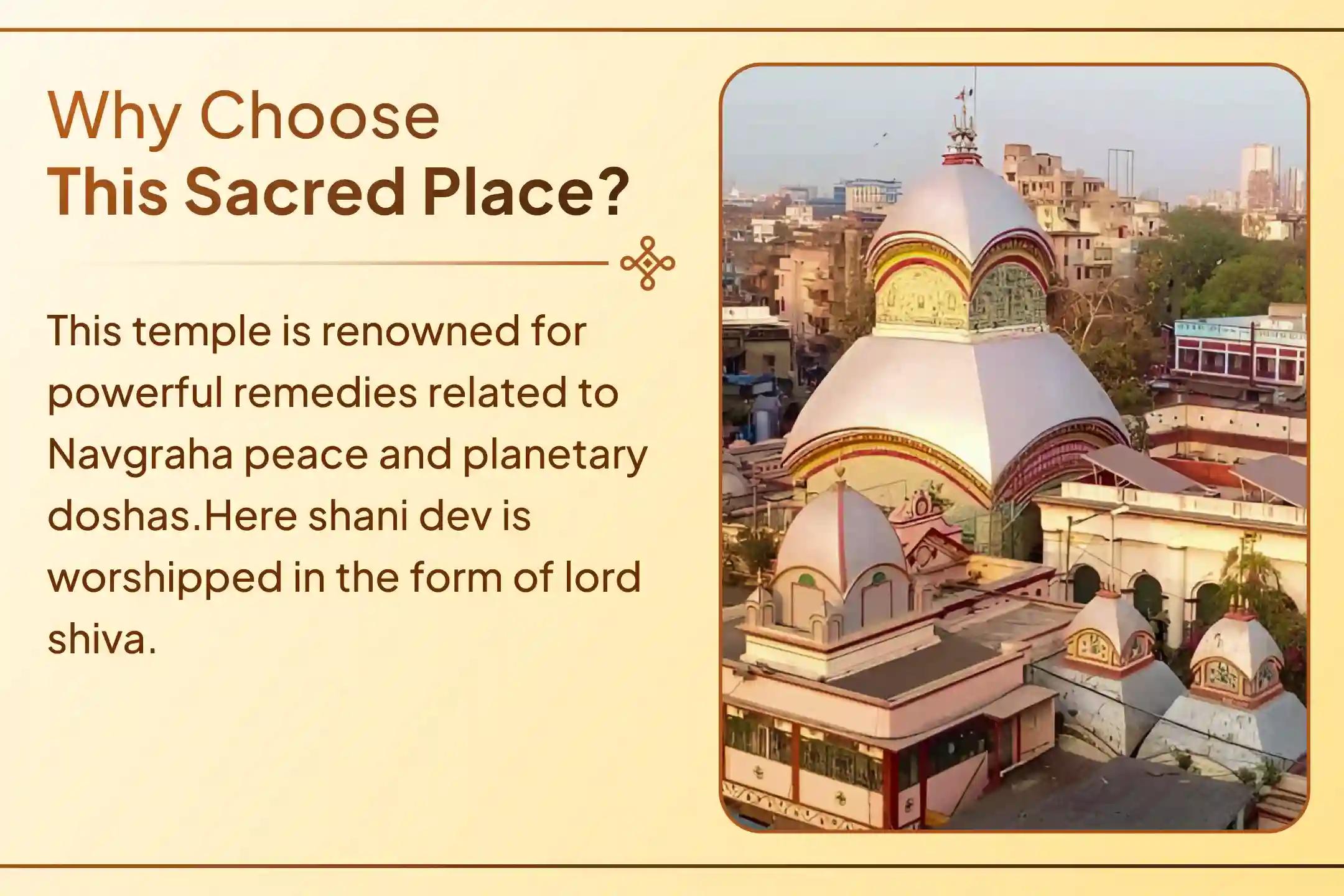 Why Choose
This Sacred Place?

This temple is renowned for powerful remedies related to Navgraha peace and planetary doshas.Here shani dev is worshipped in the form of lord shiva.